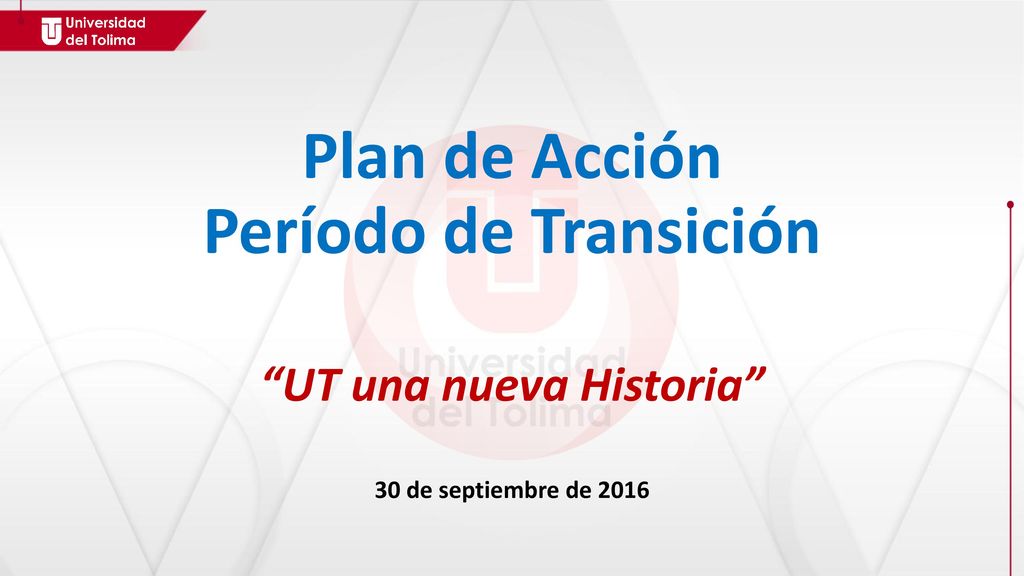 Universidad del Tolima

Plan de Acción
Período de Transición

Universidad del Tolima

“UT una nueva Historia”

30 de septiembre de 2016